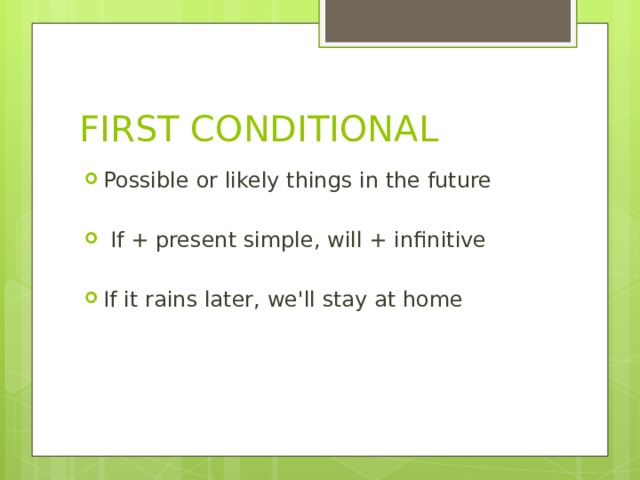 FIRST CONDITIONAL

Possible or likely things in the future

If + present simple, will + infinitive

If it rains later, we'll stay at home